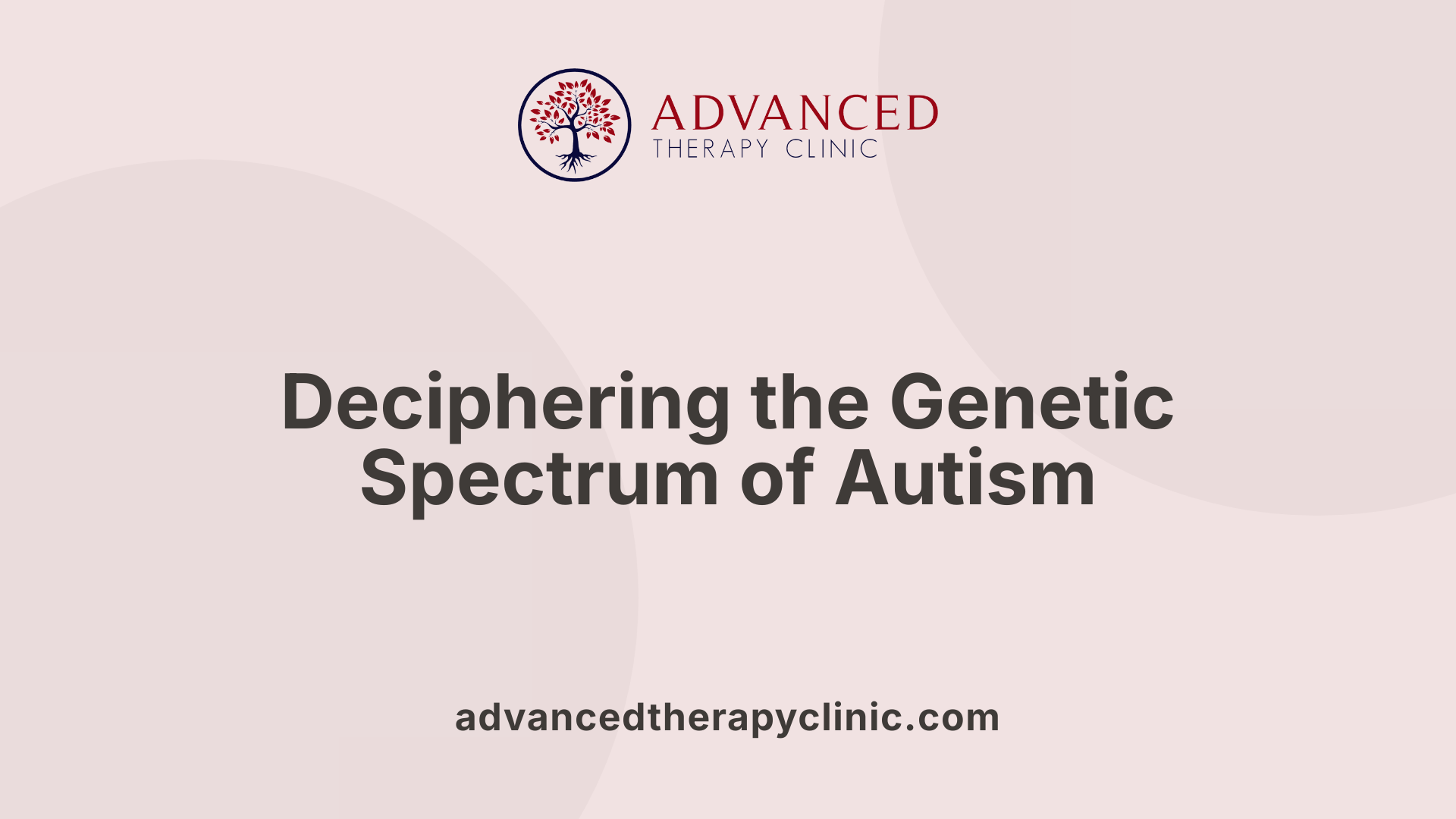 ADVANCED
THERAPY CLINIC

Deciphering the Genetic Spectrum of Autism

advancedtherapyclinic.com